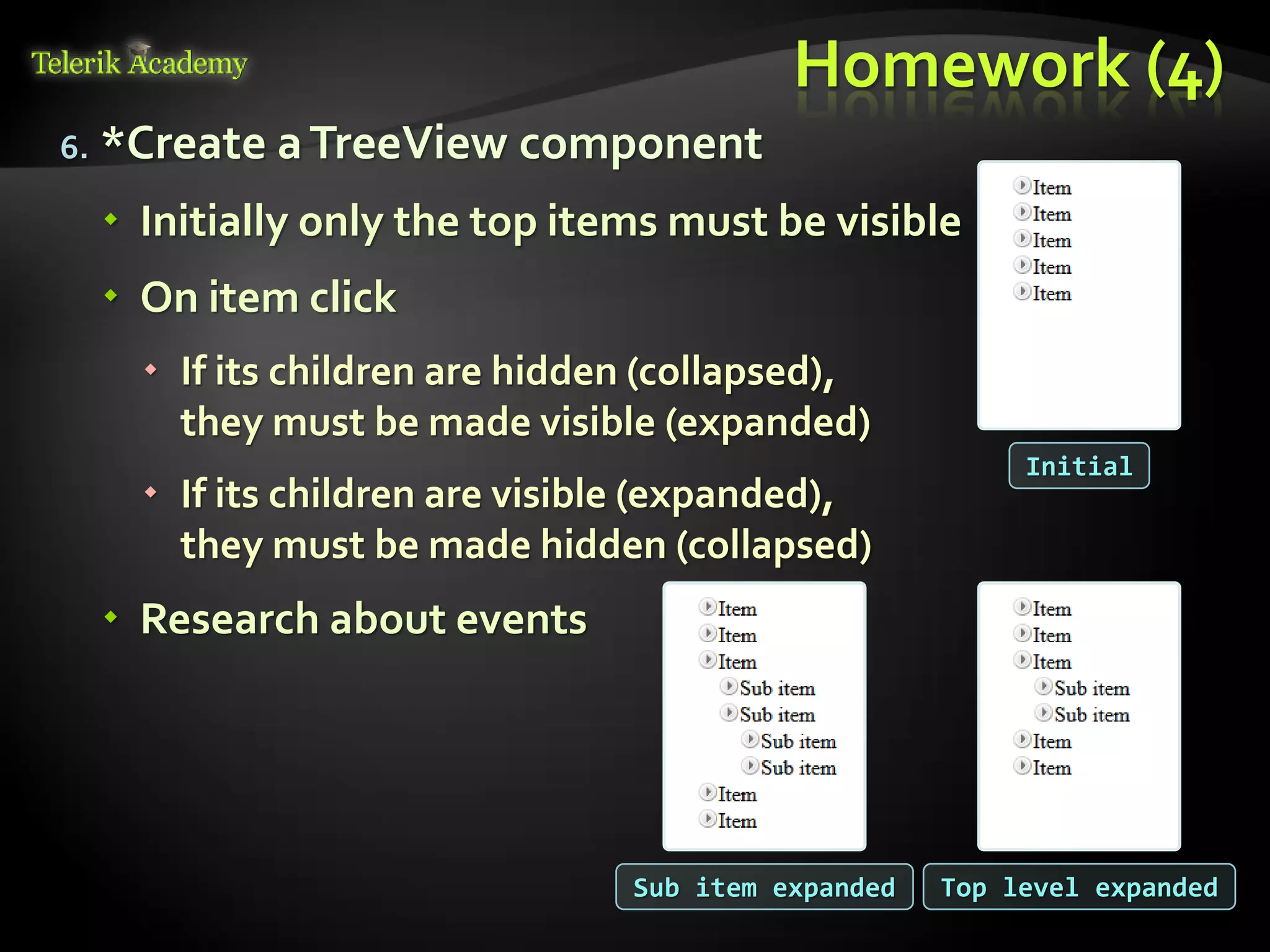 Telerik Academy

Homework (4)

6. *Create a TreeView component

Initially only the top items must be visible

On item click

If its children are hidden (collapsed), they must be made visible (expanded)

If its children are visible (expanded), they must be made hidden (collapsed)

Research about events

Item
Item
Item
Item
Item

Initial

Item
Item
Item
Sub item
Sub item
Sub item
Sub item
Item
Item

Sub item expanded

Item
Item
Item
Sub item
Sub item
Item
Item

Top level expanded